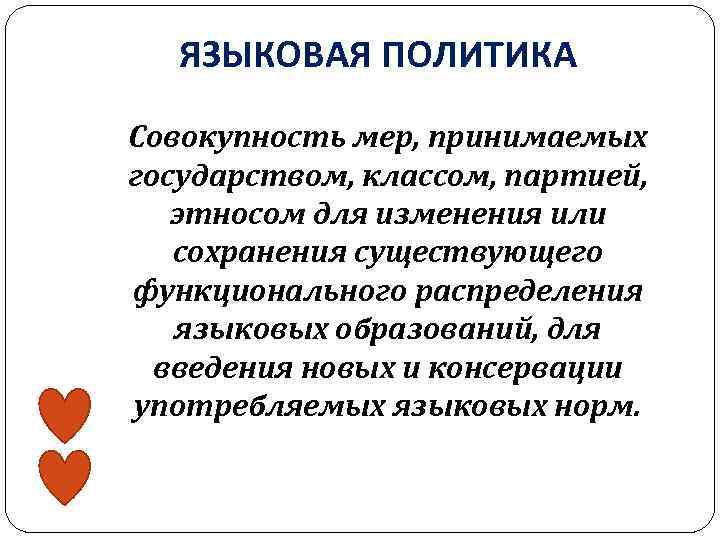 ЯЗЫКОВАЯ ПОЛИТИКА

Совокупность мер, принимаемых государством, классом, партией, этносом для изменения или сохранения существующего функционального распределения языковых образований, для введения новых и консервации употребляемых языковых норм.